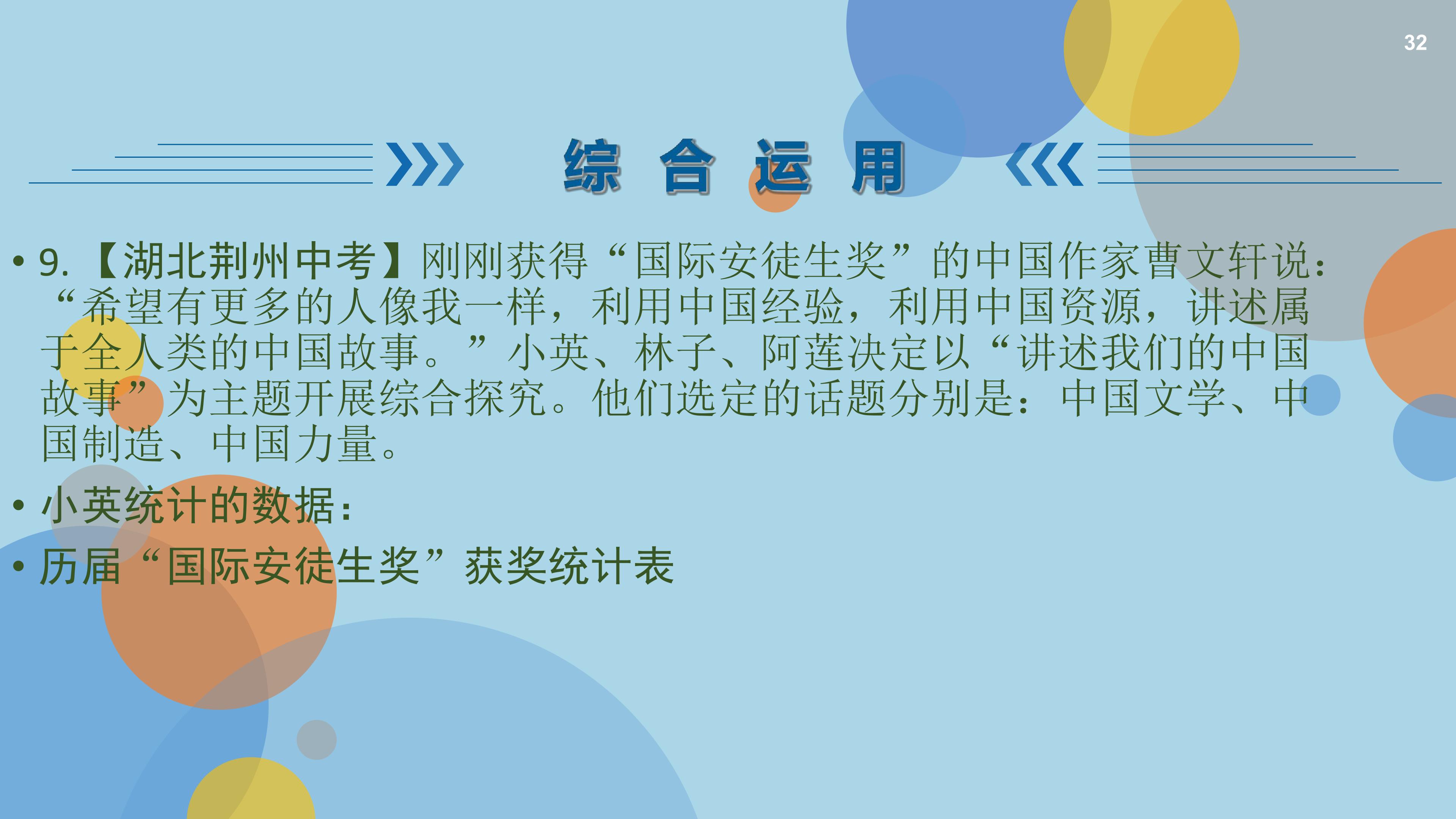 32

综合运用

• 9.【湖北荆州中考】刚刚获得“国际安徒生奖”的中国作家曹文轩说：“希望有更多的人像我一样，利用中国经验，利用中国资源，讲述属于全人类的中国故事。”小英、林子、阿莲决定以“讲述我们的中国故事”为主题开展综合探究。他们选定的话题分别是：中国文学、中国制造、中国力量。

• 小英统计的数据：

• 历届“国际安徒生奖”获奖统计表